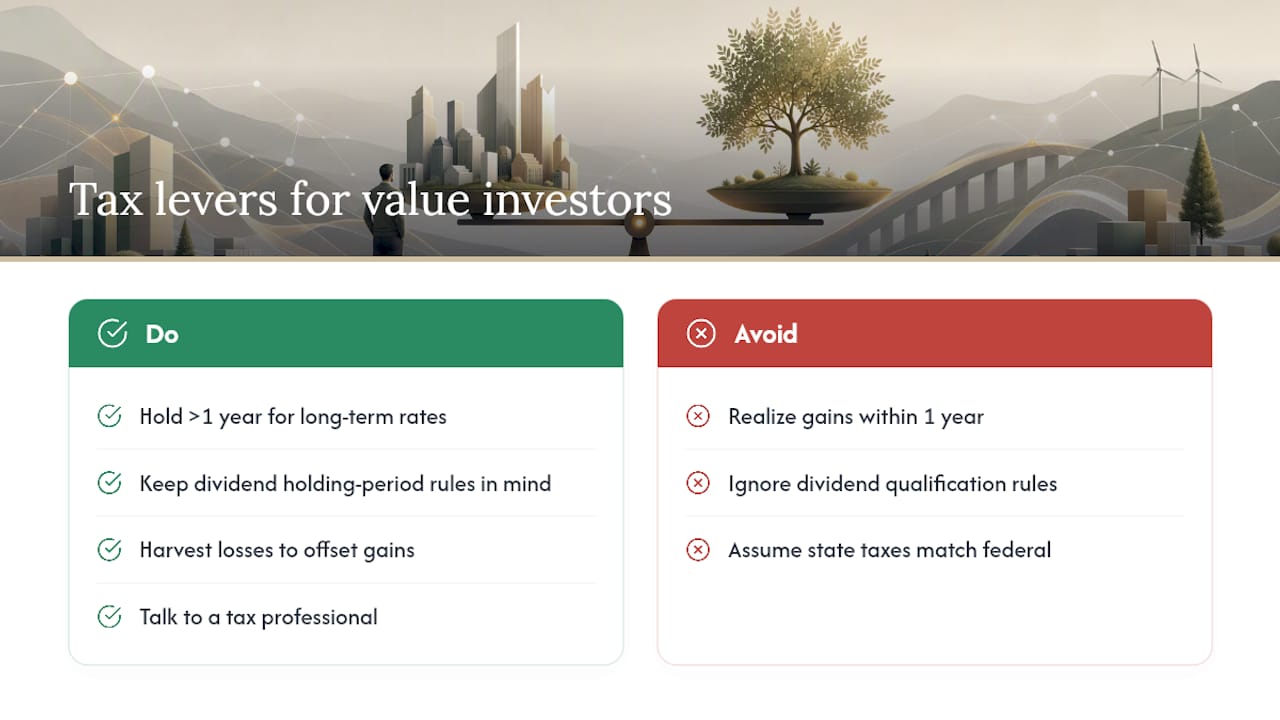 Tax levers for value investors

Do

Hold >1 year for long-term rates

Keep dividend holding-period rules in mind

Harvest losses to offset gains

Talk to a tax professional

Avoid

Realize gains within 1 year

Ignore dividend qualification rules

Assume state taxes match federal